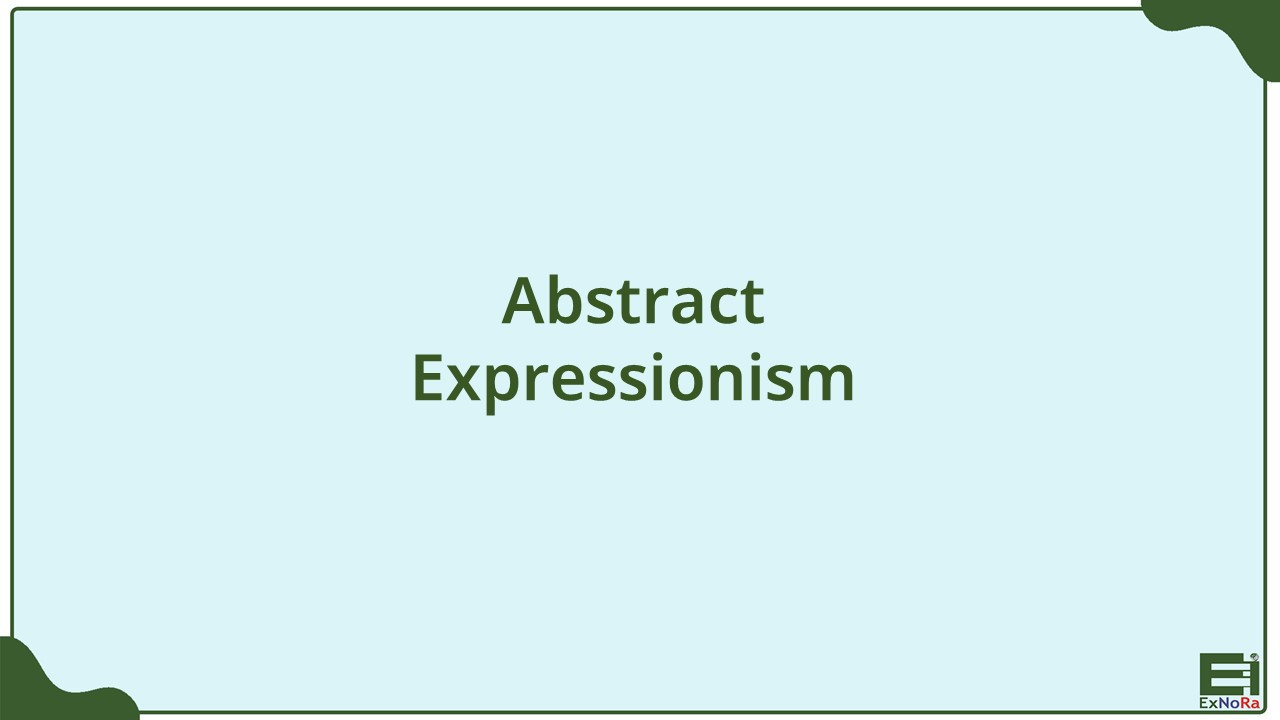 Abstract Expressionism

ExNoRa